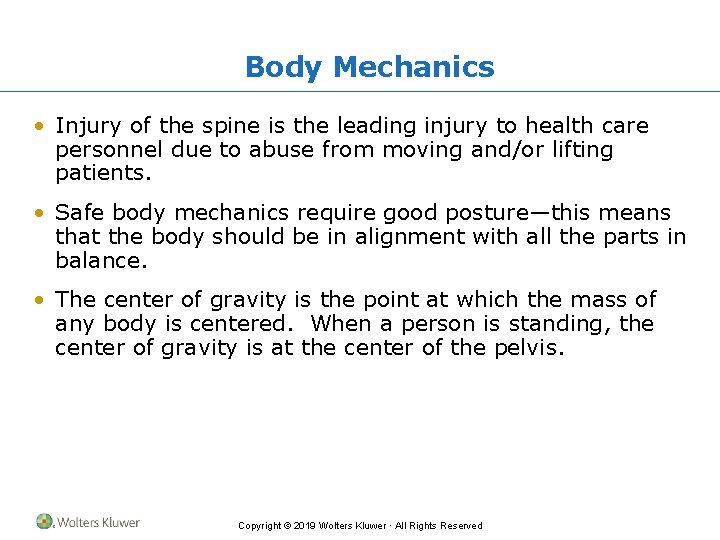 Body Mechanics

• Injury of the spine is the leading injury to health care personnel due to abuse from moving and/or lifting patients.

• Safe body mechanics require good posture—this means that the body should be in alignment with all the parts in balance.

• The center of gravity is the point at which the mass of any body is centered. When a person is standing, the center of gravity is at the center of the pelvis.

Wolters Kluwer

Copyright © 2019 Wolters Kluwer · All Rights Reserved